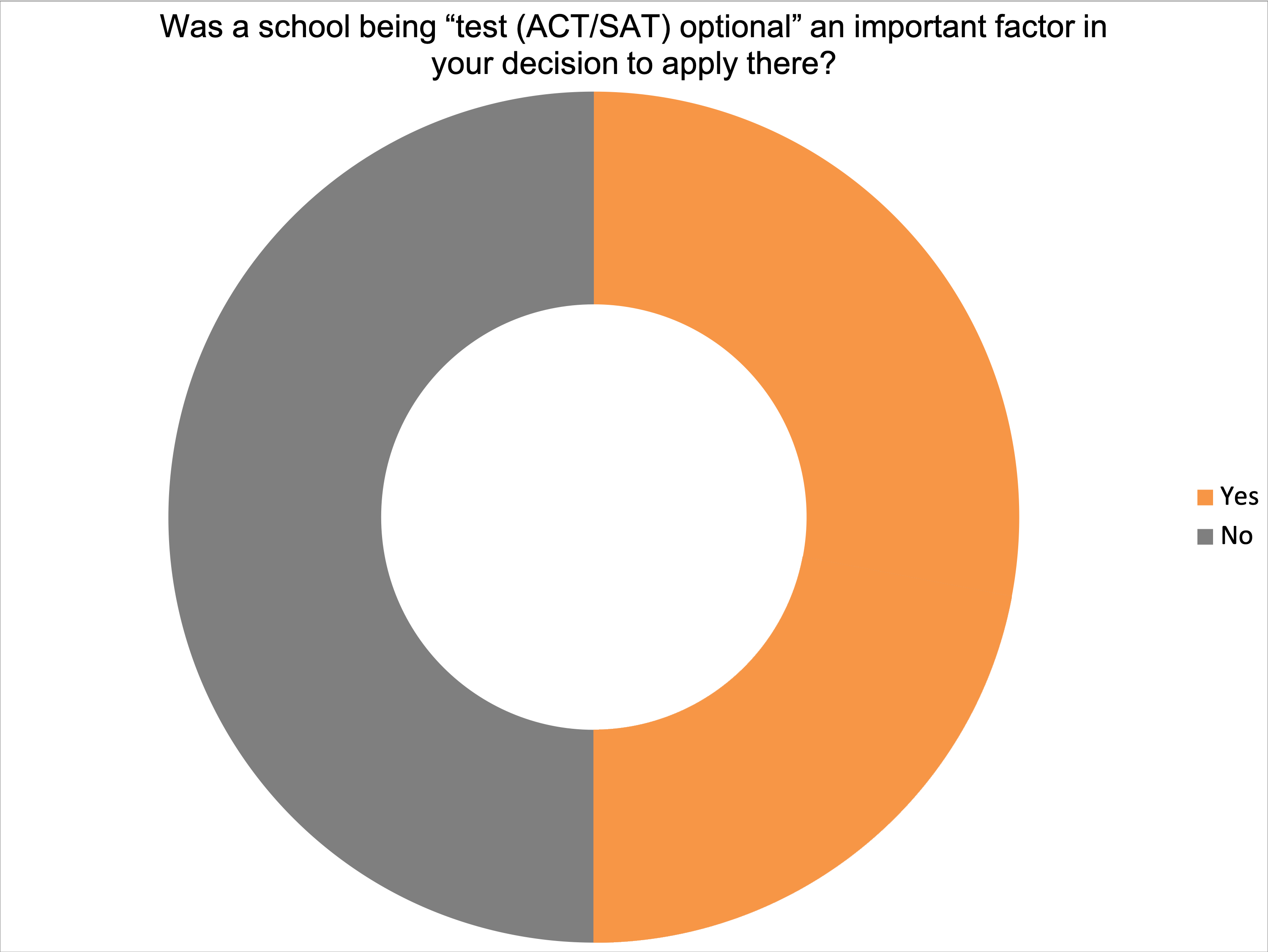 Was a school being “test (ACT/SAT) optional” an important factor in your decision to apply there?

Yes
No